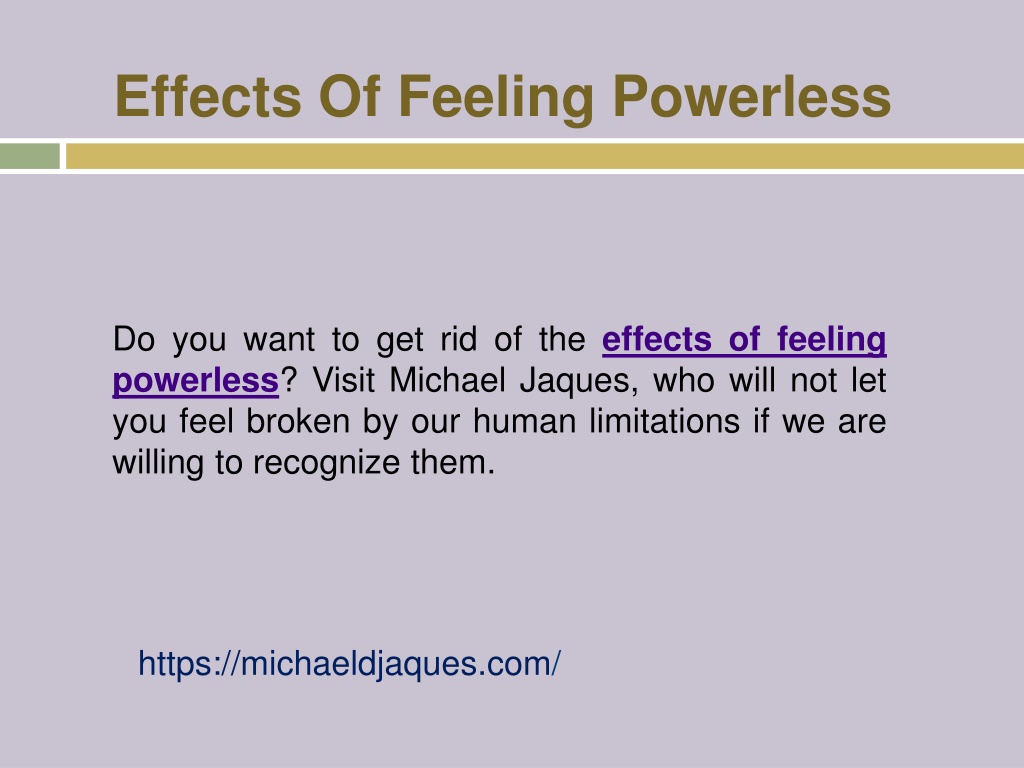 Effects Of Feeling Powerless

Do you want to get rid of the effects of feeling powerless? Visit Michael Jaques, who will not let you feel broken by our human limitations if we are willing to recognize them.

https://michaeldjaques.com/